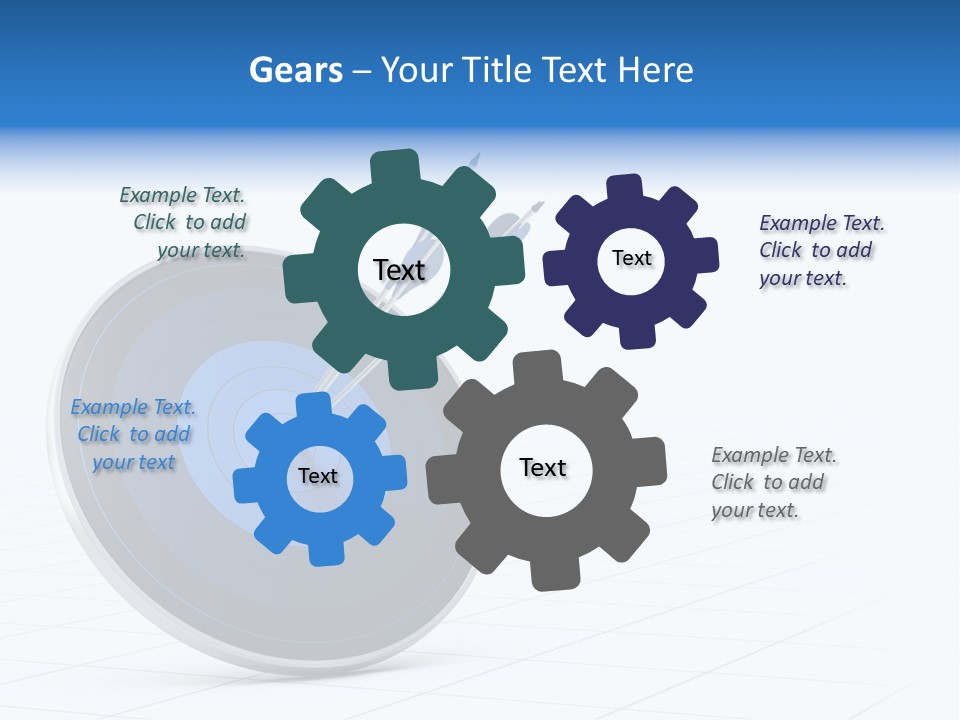 Gears – Your Title Text Here

Example Text. Click to add your text.

Text

Text

Example Text. Click to add your text.

Example Text. Click to add your text

Text

Text

Example Text. Click to add your text.